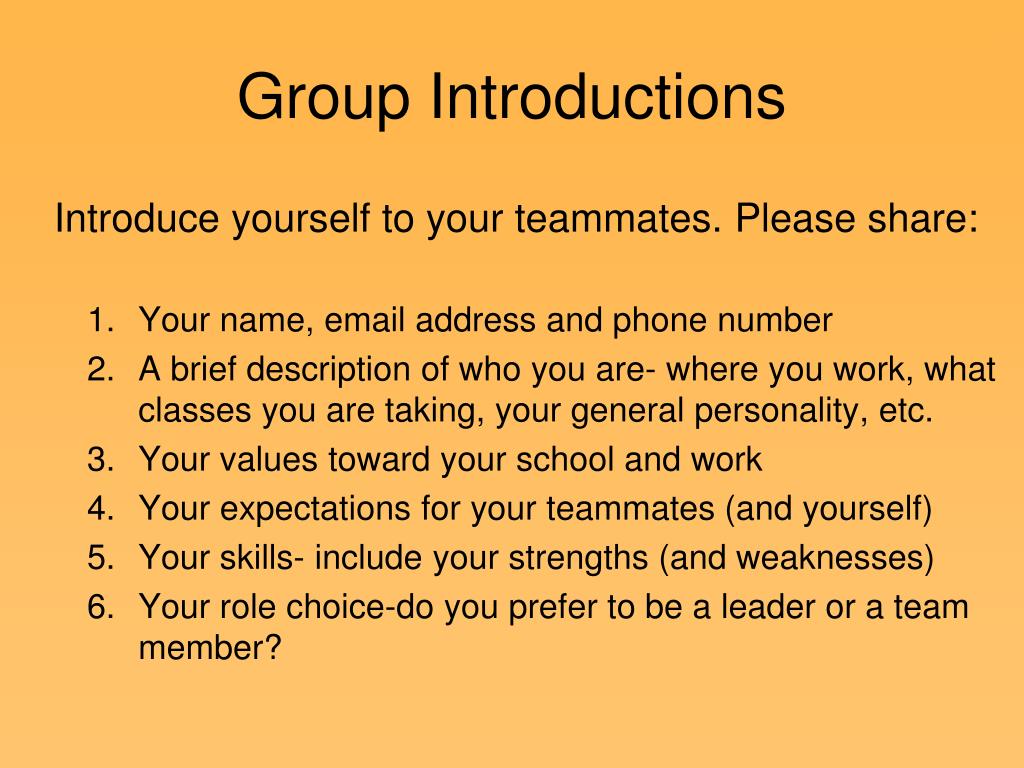 Group Introductions

Introduce yourself to your teammates. Please share:

1. Your name, email address and phone number
2. A brief description of who you are- where you work, what classes you are taking, your general personality, etc.
3. Your values toward your school and work
4. Your expectations for your teammates (and yourself)
5. Your skills- include your strengths (and weaknesses)
6. Your role choice-do you prefer to be a leader or a team member?